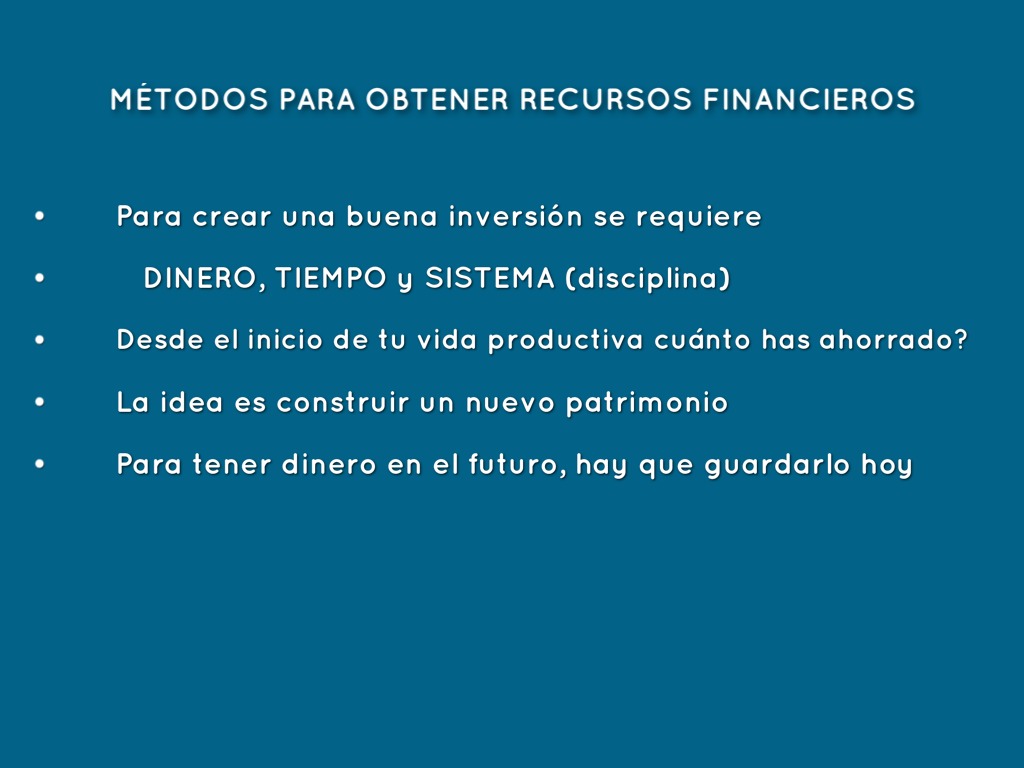 MÉTODOS PARA OBTENER RECURSOS FINANCIEROS

• Para crear una buena inversión se requiere

• DINERO, TIEMPO y SISTEMA (disciplina)

• Desde el inicio de tu vida productiva cuánto has ahorrado?

• La idea es construir un nuevo patrimonio

• Para tener dinero en el futuro, hay que guardarlo hoy